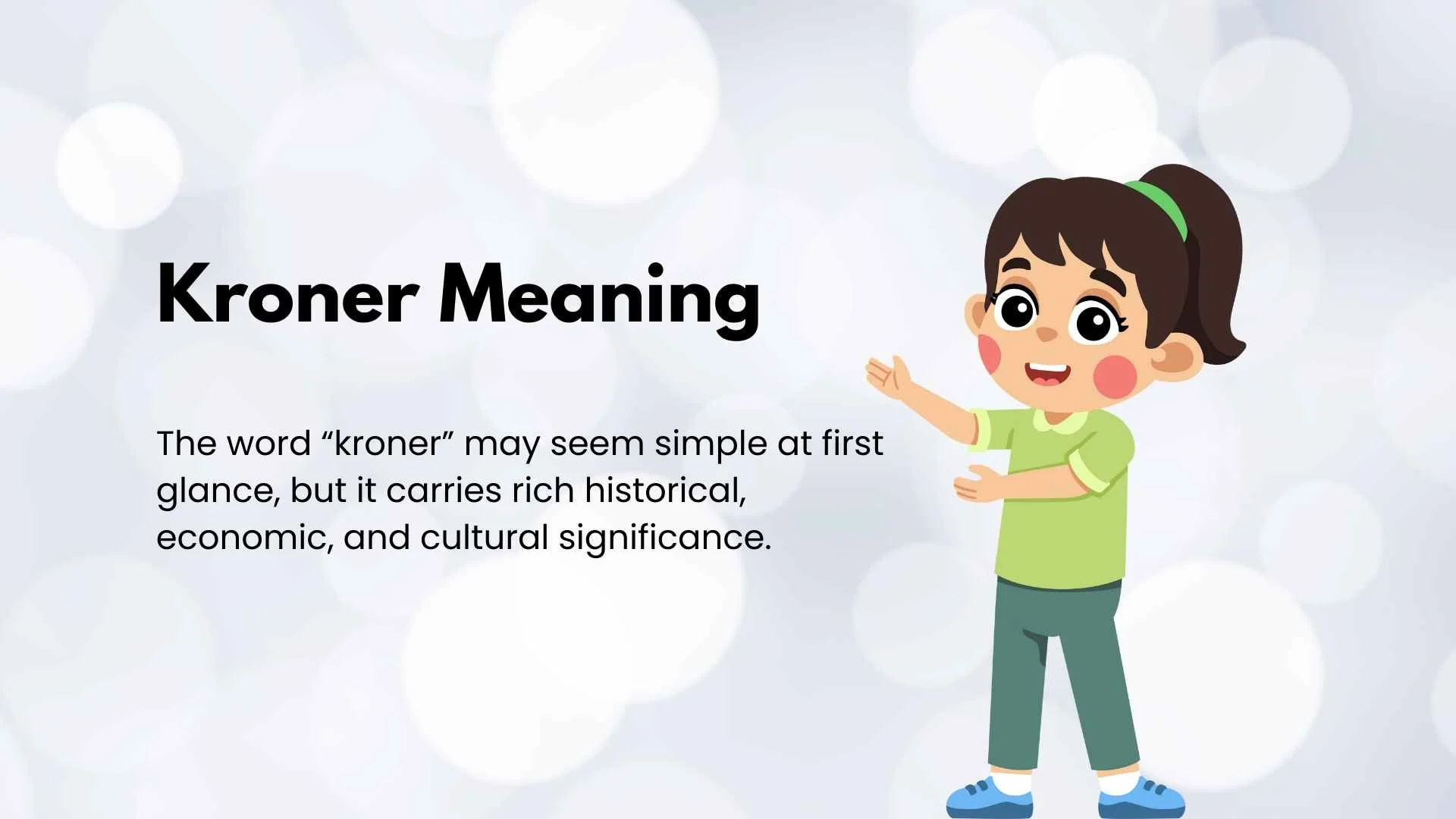 Kroner Meaning

The word “kroner” may seem simple at first glance, but it carries rich historical, economic, and cultural significance.